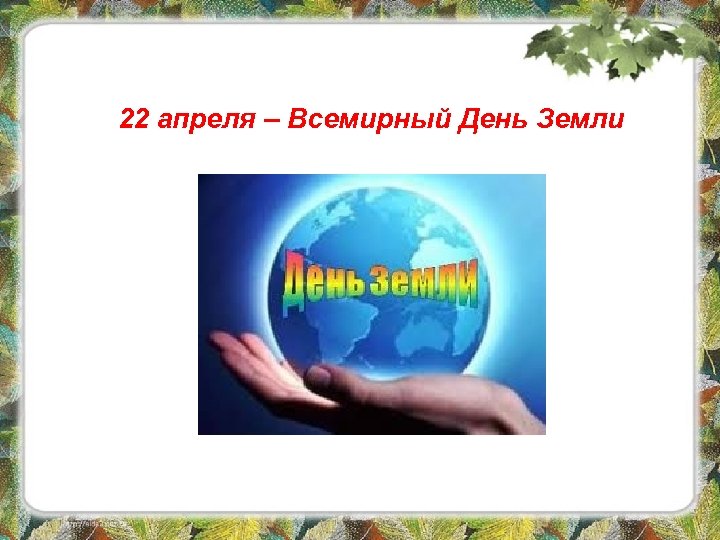 22 апреля – Всемирный День Земли

День Земли